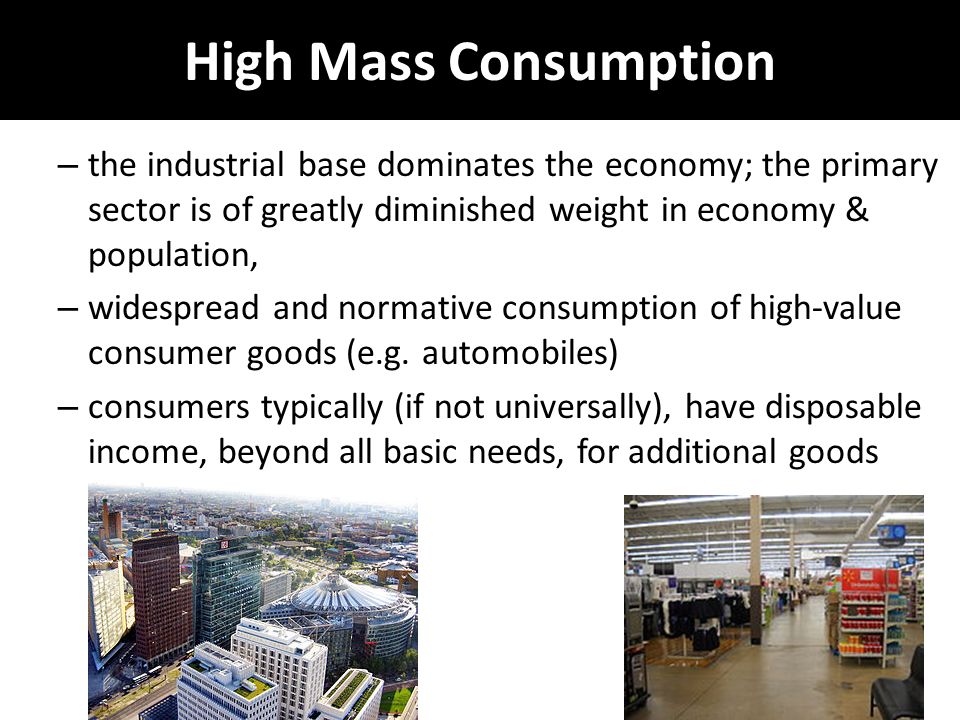 High Mass Consumption

– the industrial base dominates the economy; the primary sector is of greatly diminished weight in economy & population,

– widespread and normative consumption of high-value consumer goods (e.g. automobiles)

– consumers typically (if not universally), have disposable income, beyond all basic needs, for additional goods